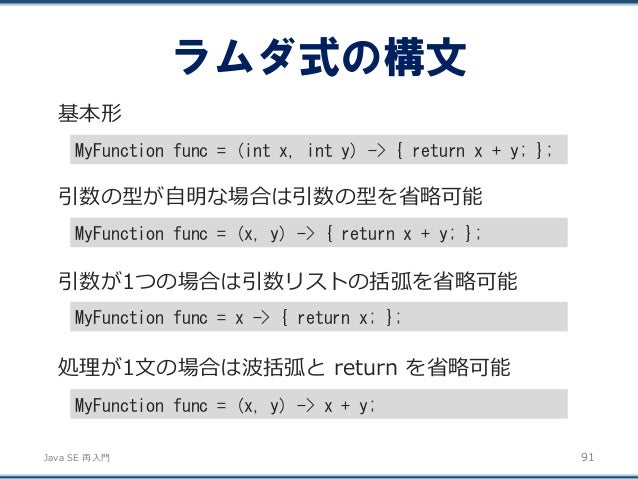 ラムダ式の構文

基本形

MyFunction func = (int x, int y) -> { return x + y; };

引数の型が自明な場合は引数の型を省略可能

MyFunction func = (x, y) -> { return x + y; };

引数が1つの場合は引数リストの括弧を省略可能

MyFunction func = x -> { return x; };

処理が1文の場合は波括弧と return を省略可能

MyFunction func = (x, y) -> x + y;

Java SE 再入門

91